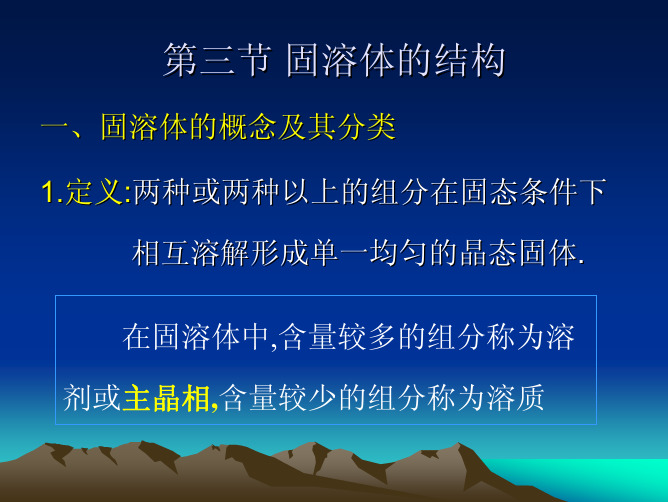 第三节 固溶体的结构

一、固溶体的概念及其分类

1.定义:两种或两种以上的组分在固态条件下相互溶解形成单一均匀的晶态固体.

在固溶体中,含量较多的组分称为溶剂或主晶相,含量较少的组分称为溶质